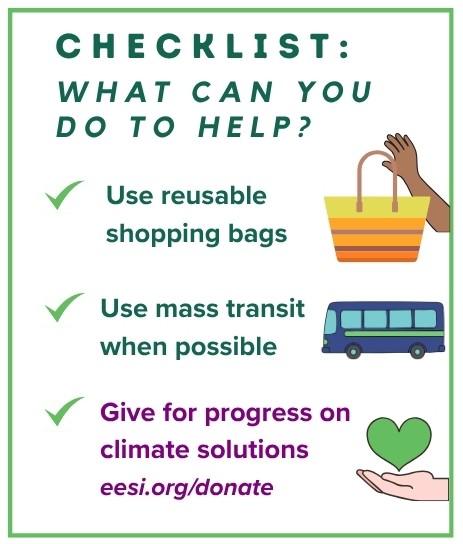 CHECKLIST:
WHAT CAN YOU DO TO HELP?

✓ Use reusable shopping bags

✓ Use mass transit when possible

✓ Give for progress on climate solutions
eesi.org/donate